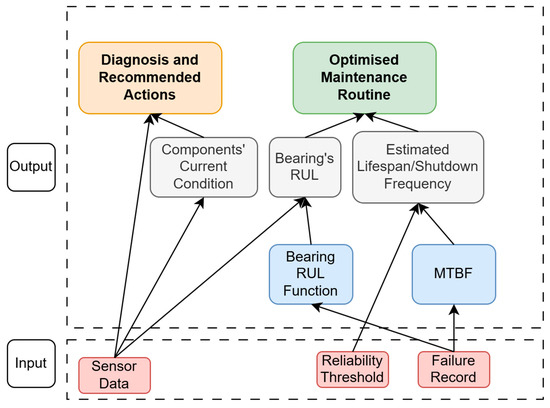 Diagnosis and Recommended Actions

Optimised Maintenance Routine

Output

Components' Current Condition

Bearing's RUL

Estimated Lifespan/Shutdown Frequency

Bearing RUL Function

MTBF

Input

Sensor Data

Reliability Threshold

Failure Record